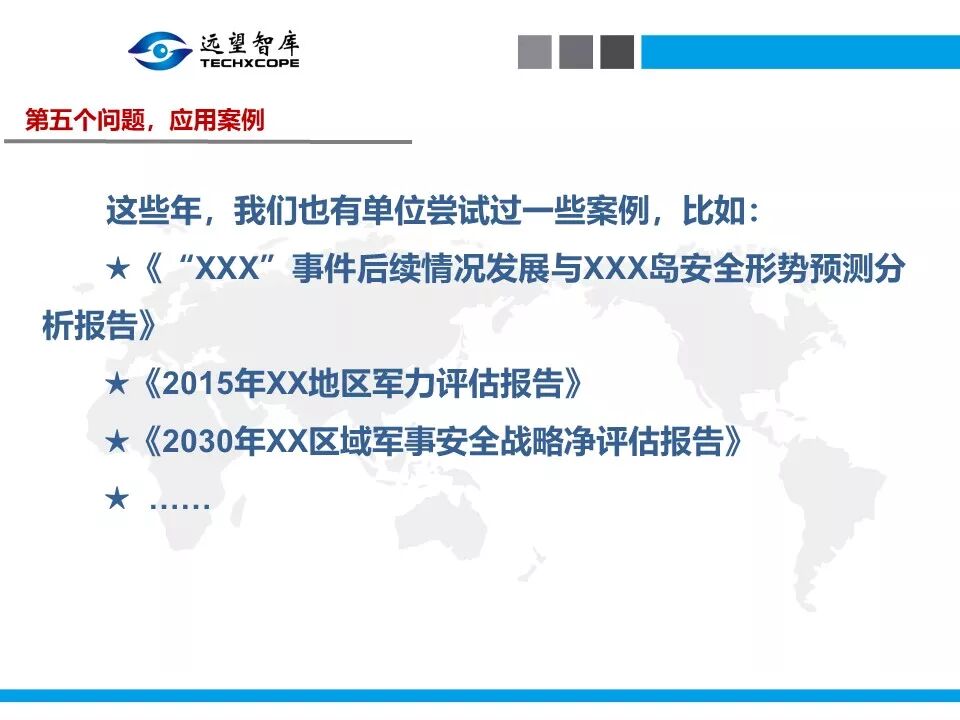 远望智库
TECHXCOPE

第五个问题，应用案例

这些年，我们也有单位尝试过一些案例，比如：

★《“XXX”事件后续情况发展与XXX岛安全形势预测分析报告》

★《2015年XX地区军力评估报告》

★《2030年XX区域军事安全战略净评估报告》

★ ……